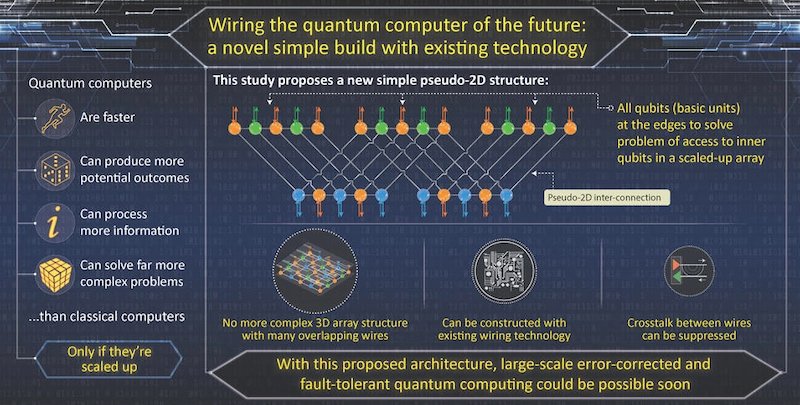 Wiring the quantum computer of the future: a novel simple build with existing technology

Quantum computers

Are faster

Can produce more potential outcomes

Can process more information

Can solve far more complex problems

...than classical computers

Only if they're scaled up

This study proposes a new simple pseudo-2D structure:

All qubits (basic units) at the edges to solve problem of access to inner qubits in a scaled-up array

Pseudo-2D inter-connection

No more complex 3D array structure with many overlapping wires

Can be constructed with existing wiring technology

Crosstalk between wires can be suppressed

With this proposed architecture, large-scale error-corrected and fault-tolerant quantum computing could be possible soon